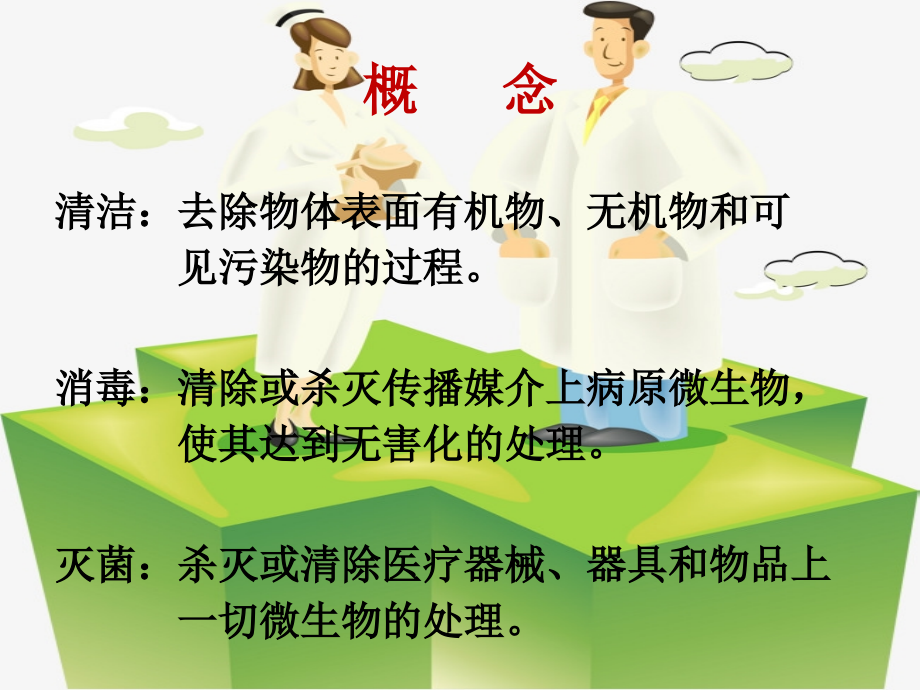 概　念

清洁：去除物体表面有机物、无机物和可见污染物的过程。

消毒：清除或杀灭传播媒介上病原微生物，使其达到无害化的处理。

灭菌：杀灭或清除医疗器械、器具和物品上一切微生物的处理。